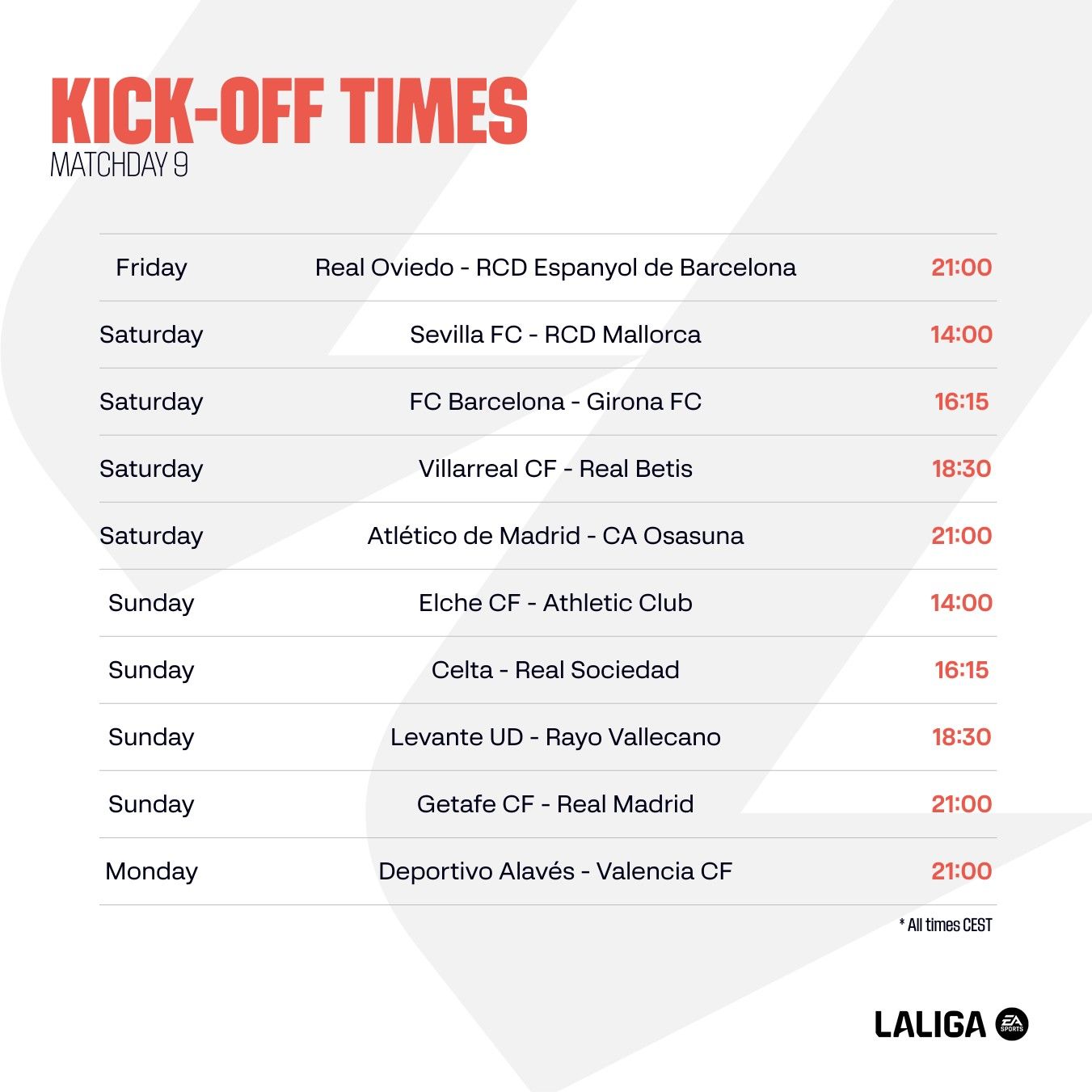 KICK-OFF TIMES
MATCHDAY 9

| | | |
|---|---|---|
| Friday | Real Oviedo - RCD Espanyol de Barcelona | 21:00 |
| Saturday | Sevilla FC - RCD Mallorca | 14:00 |
| Saturday | FC Barcelona - Girona FC | 16:15 |
| Saturday | Villarreal CF - Real Betis | 18:30 |
| Saturday | Atlético de Madrid - CA Osasuna | 21:00 |
| Sunday | Elche CF - Athletic Club | 14:00 |
| Sunday | Celta - Real Sociedad | 16:15 |
| Sunday | Levante UD - Rayo Vallecano | 18:30 |
| Sunday | Getafe CF - Real Madrid | 21:00 |
| Monday | Deportivo Alavés - Valencia CF | 21:00 |

* All times CEST

LALIGA EA SPORTS